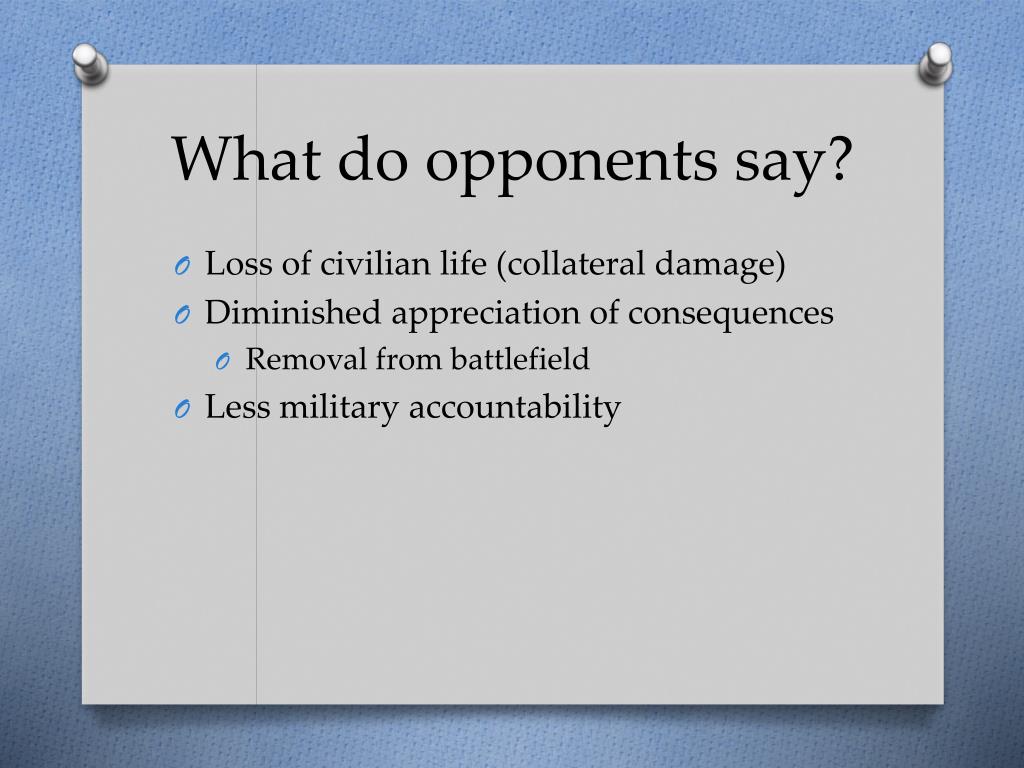 What do opponents say?

O Loss of civilian life (collateral damage)
O Diminished appreciation of consequences
O Removal from battlefield
O Less military accountability